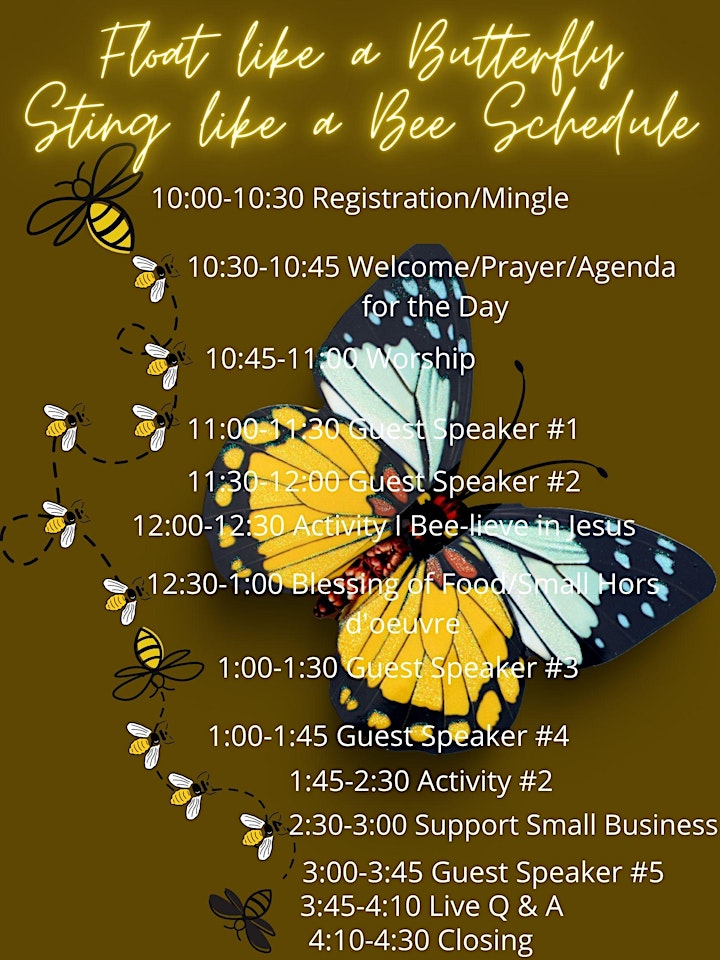 Float like a Butterfly
Sting like a Bee Schedule

10:00-10:30 Registration/Mingle

10:30-10:45 Welcome/Prayer/Agenda for the Day

10:45-11:00 Worship

11:00-11:30 Guest Speaker #1

11:30-12:00 Guest Speaker #2

12:00-12:30 Activity I Bee-lieve in Jesus

12:30-1:00 Blessing of Food/Small Hors d'oeuvre

1:00-1:30 Guest Speaker #3

1:00-1:45 Guest Speaker #4

1:45-2:30 Activity #2

2:30-3:00 Support Small Business

3:00-3:45 Guest Speaker #5

3:45-4:10 Live Q & A

4:10-4:30 Closing